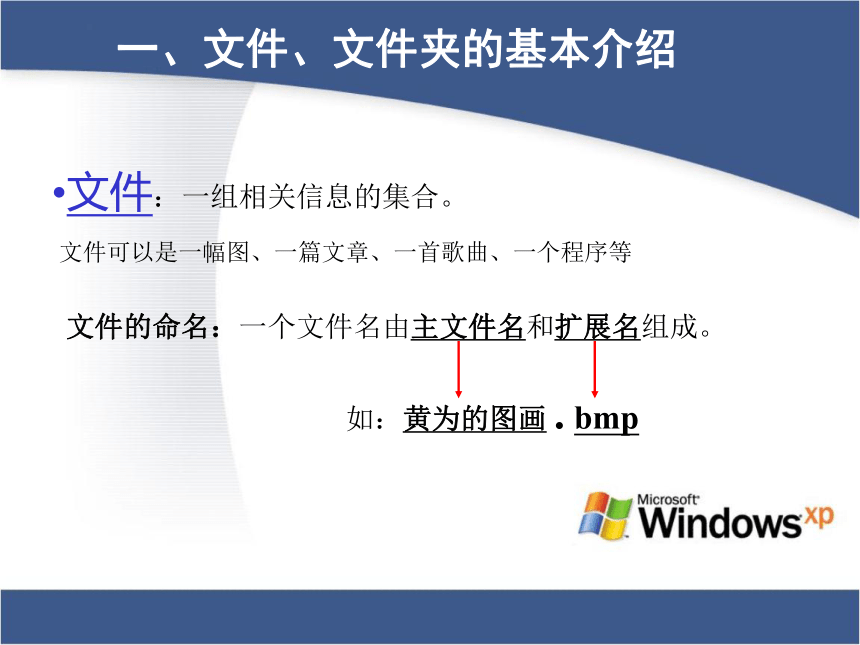 一、文件、文件夹的基本介绍

•文件：一组相关信息的集合。

文件可以是一幅图、一篇文章、一首歌曲、一个程序等

文件的命名：一个文件名由主文件名和扩展名组成。

如：黄为的图画 . bmp

Microsoft Windows xp